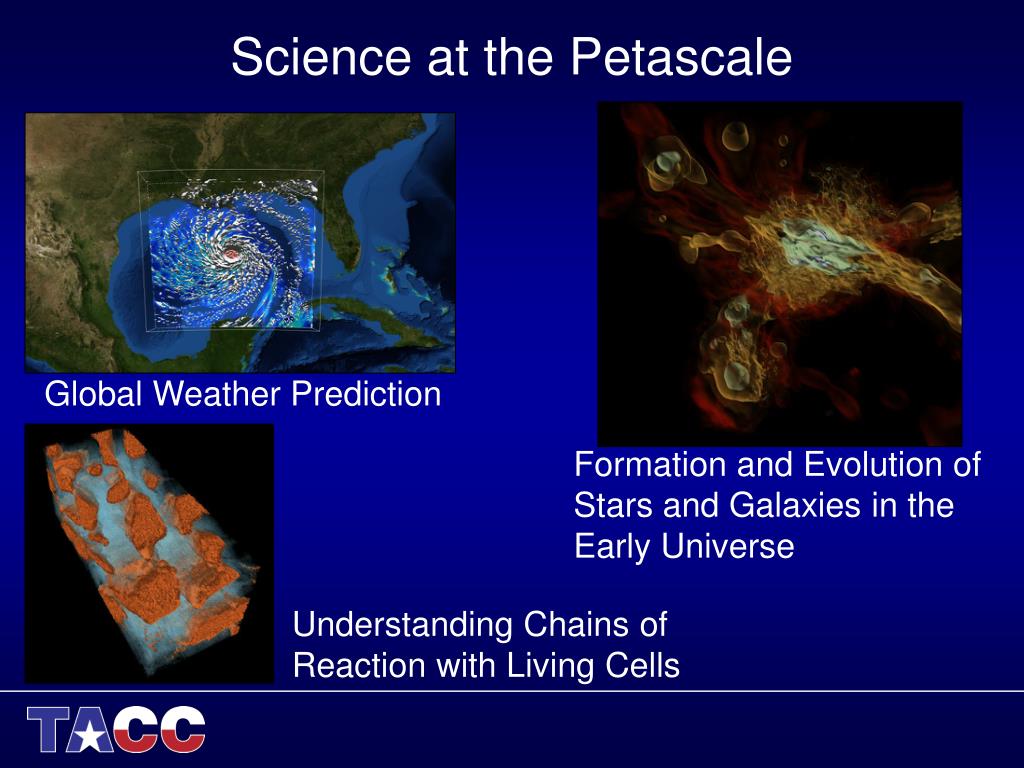 Science at the Petascale

Global Weather Prediction

Formation and Evolution of Stars and Galaxies in the Early Universe

Understanding Chains of Reaction with Living Cells

TACC